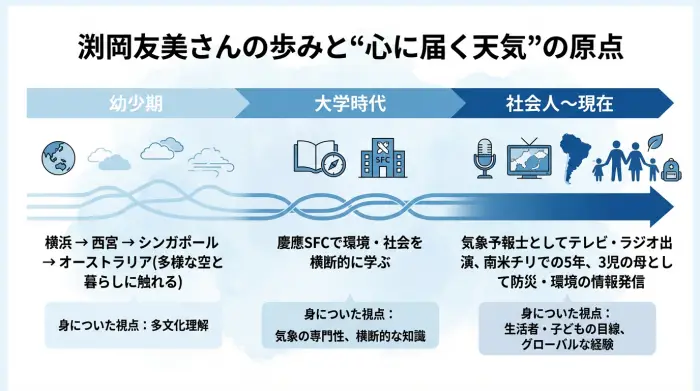 渕岡友美さんの歩みと“心に届く天気”の原点

幼少期

大学時代

社会人〜現在

SFC

横浜 → 西宮 → シンガポール → オーストラリア(多様な空と暮らしに触れる)

身についた視点：多文化理解

慶應SFCで環境・社会を横断的に学ぶ

身についた視点：
気象の専門性、横断的な知識

気象予報士としてテレビ・ラジオ出演、南米チリでの5年、3児の母として防災・環境の情報発信

身についた視点：
生活者・子どもの目線、グローバルな経験